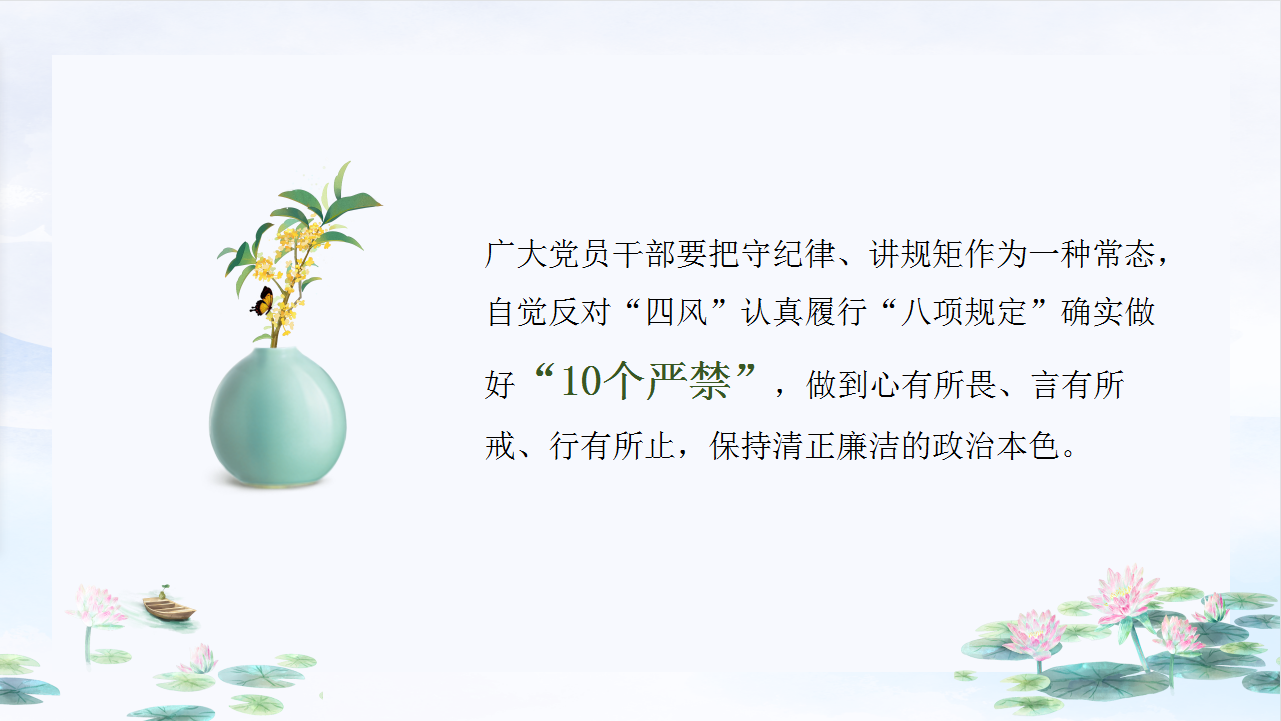 广大党员干部要把守纪律、讲规矩作为一种常态，自觉反对“四风”认真履行“八项规定”确实做好“10个严禁”，做到心有所畏、言有所戒、行有所止，保持清正廉洁的政治本色。